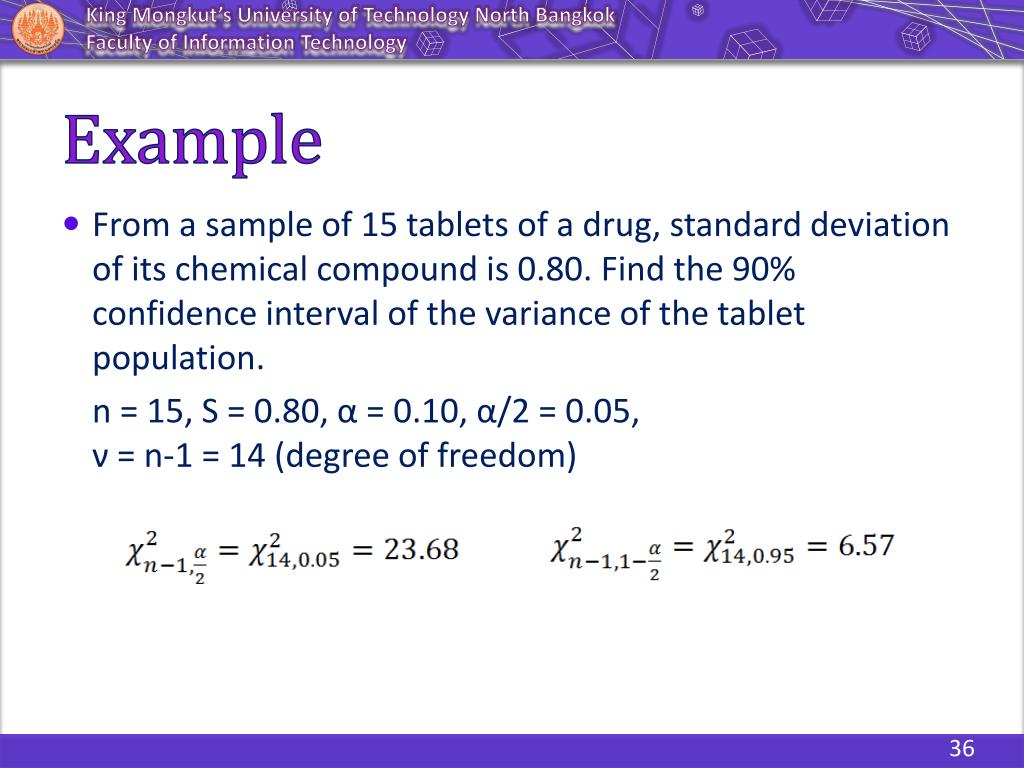 King Mongkut's University of Technology North Bangkok
Faculty of Information Technology

Example

• From a sample of 15 tablets of a drug, standard deviation of its chemical compound is 0.80. Find the 90% confidence interval of the variance of the tablet population.

n = 15, S = 0.80, α = 0.10, α/2 = 0.05,
ν = n-1 = 14 (degree of freedom)

$\chi^2_{n-1,\frac{\alpha}{2}} = \chi^2_{14,0.05} = 23.68$ $\chi^2_{n-1,1-\frac{\alpha}{2}} = \chi^2_{14,0.95} = 6.57$

36